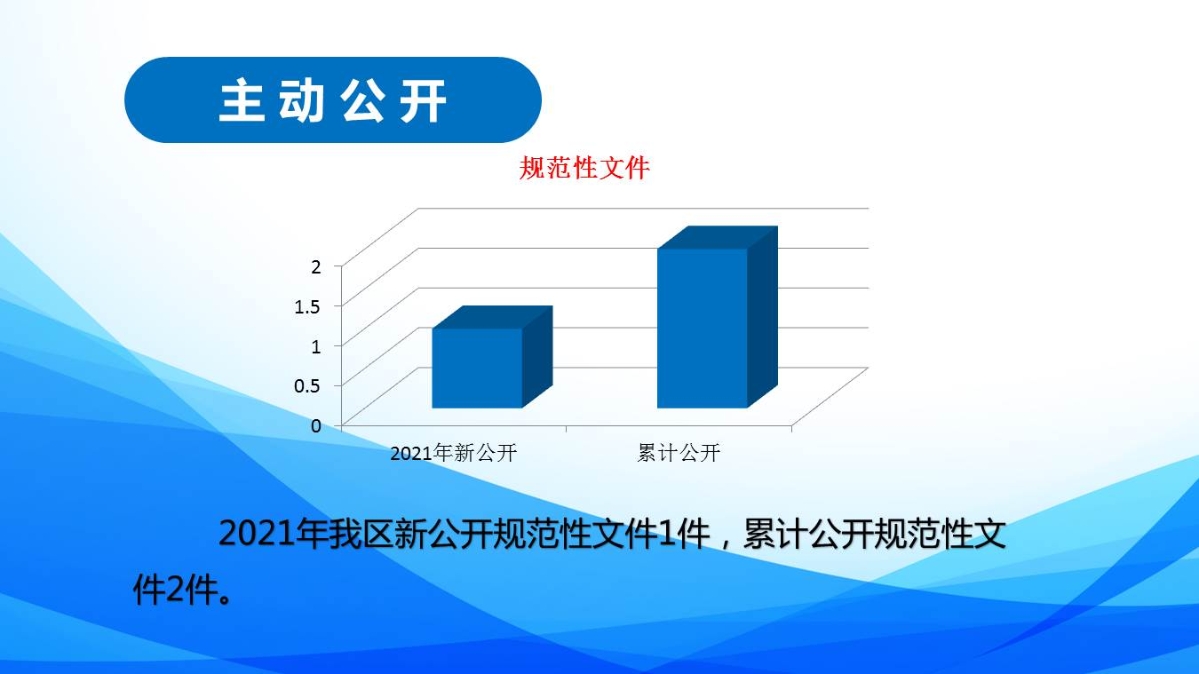 主动公开

规范性文件

2
1.5
1
0.5
0

2021年新公开
累计公开

2021年我区新公开规范性文件1件，累计公开规范性文件2件。